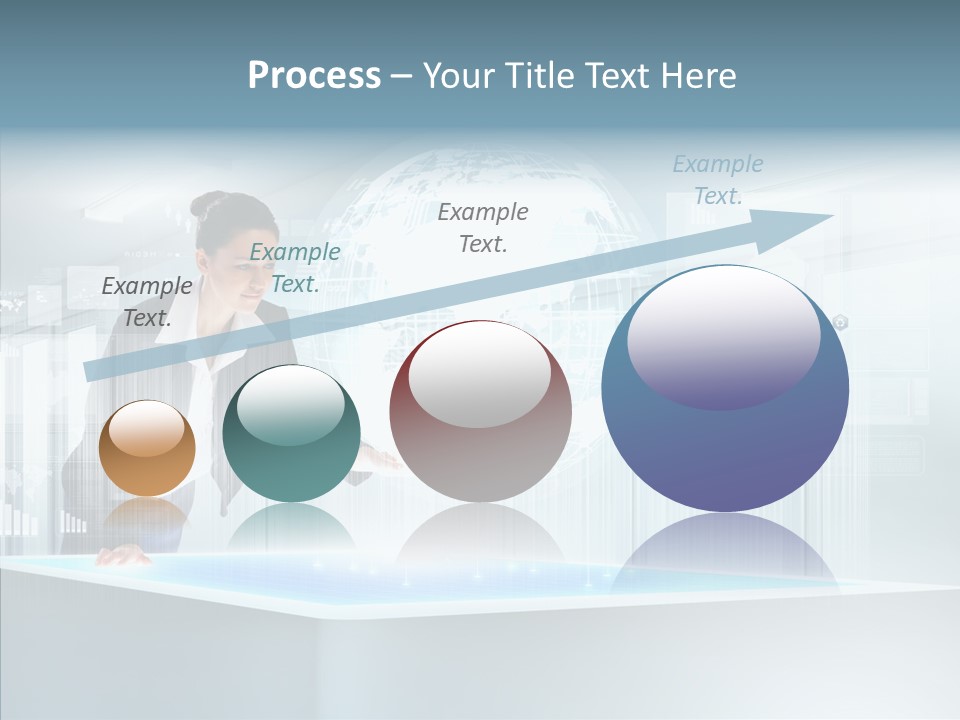 Process – Your Title Text Here

Example Text.

Example Text.

Example Text.

Example Text.